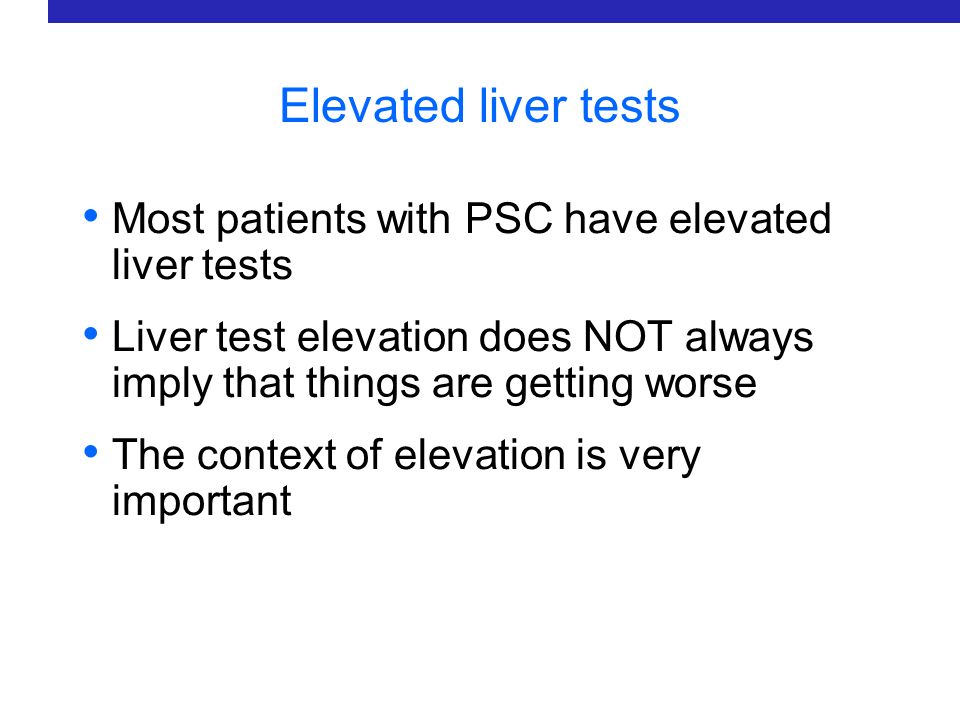 Elevated liver tests

• Most patients with PSC have elevated liver tests

• Liver test elevation does NOT always imply that things are getting worse

• The context of elevation is very important